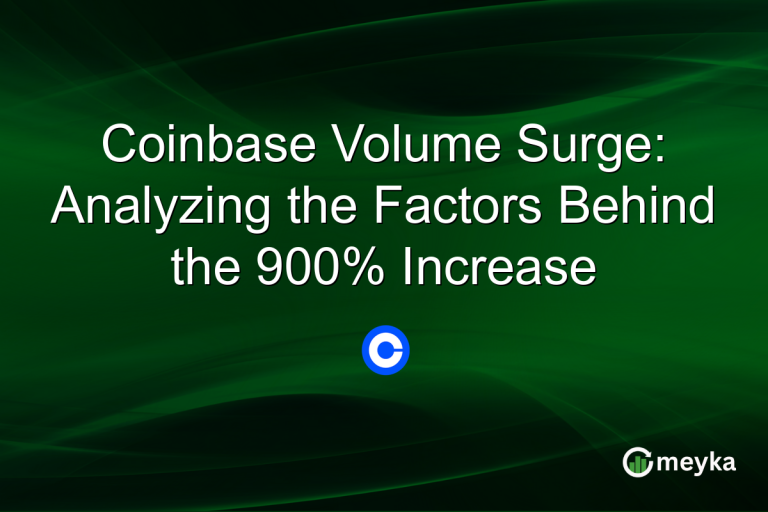 Coinbase Volume Surge: Analyzing the Factors Behind the 900% Increase

meyka